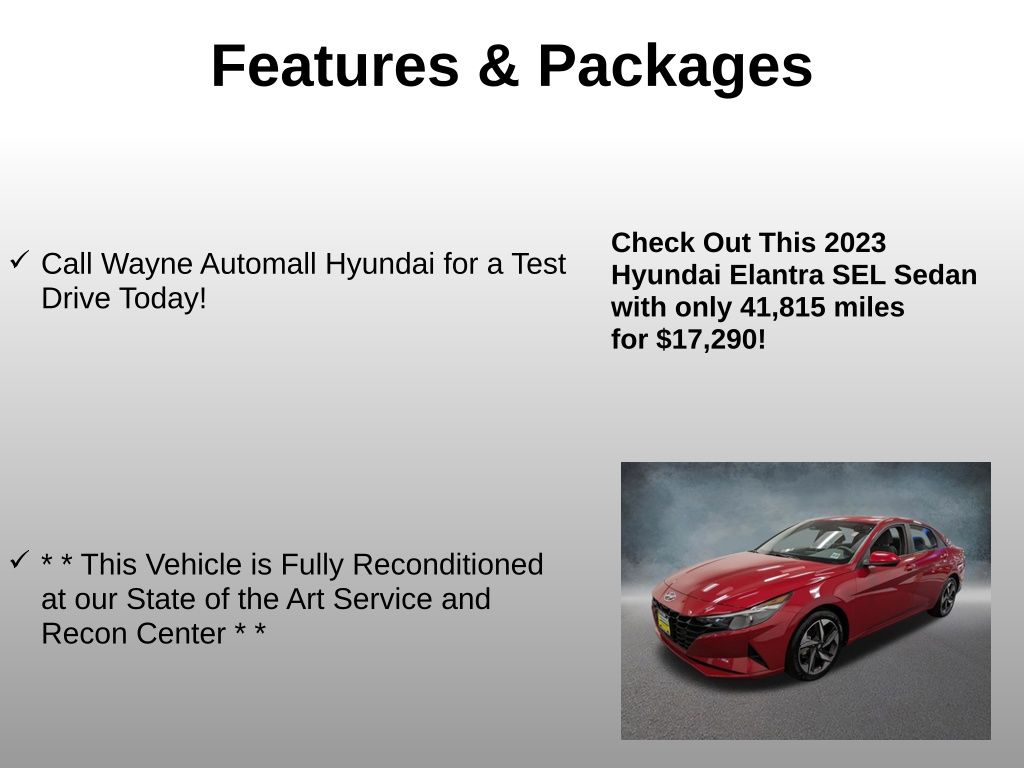 Features & Packages

✓ Call Wayne Automall Hyundai for a Test Drive Today!

✓ * * This Vehicle is Fully Reconditioned at our State of the Art Service and Recon Center * *

Check Out This 2023 Hyundai Elantra SEL Sedan with only 41,815 miles for $17,290!